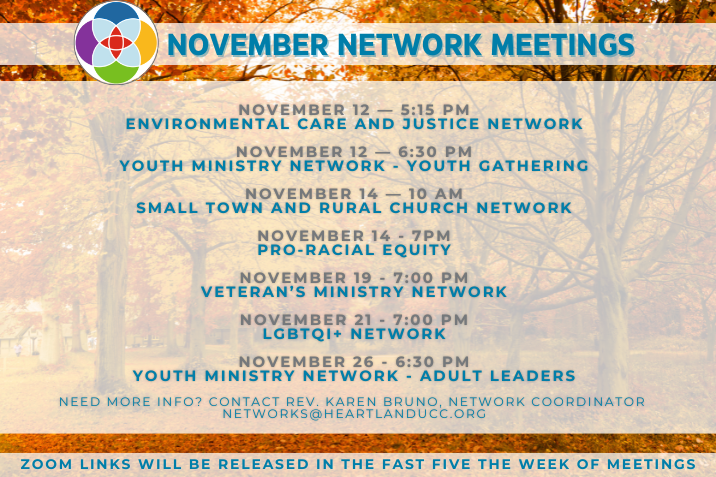 NOVEMBER NETWORK MEETINGS

NOVEMBER 12 — 5:15 PM
ENVIRONMENTAL CARE AND JUSTICE NETWORK

NOVEMBER 12 — 6:30 PM
YOUTH MINISTRY NETWORK - YOUTH GATHERING

NOVEMBER 14 — 10 AM
SMALL TOWN AND RURAL CHURCH NETWORK

NOVEMBER 14 - 7PM
PRO-RACIAL EQUITY

NOVEMBER 19 - 7:00 PM
VETERAN'S MINISTRY NETWORK

NOVEMBER 21 - 7:00 PM
LGBTQI+ NETWORK

NOVEMBER 26 - 6:30 PM
YOUTH MINISTRY NETWORK - ADULT LEADERS

NEED MORE INFO? CONTACT REV. KAREN BRUNO, NETWORK COORDINATOR
NETWORKS@HEARTLANDUCC.ORG

ZOOM LINKS WILL BE RELEASED IN THE FAST FIVE THE WEEK OF MEETINGS